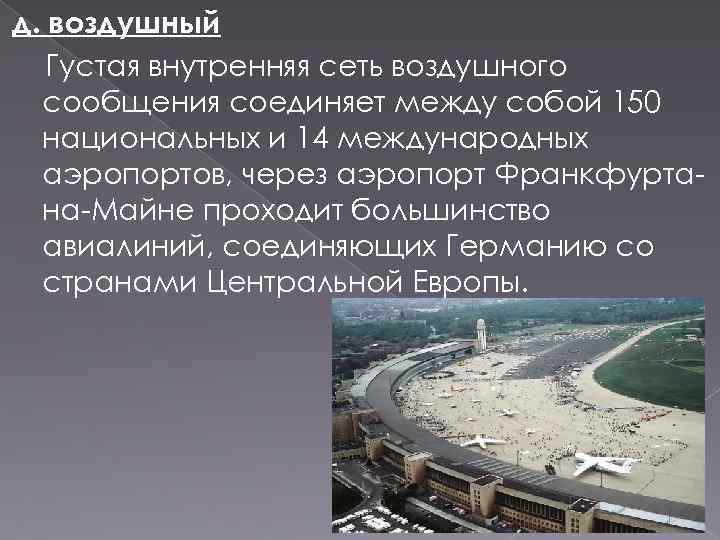 д. воздушный

Густая внутренняя сеть воздушного сообщения соединяет между собой 150 национальных и 14 международных аэропортов, через аэропорт Франкфурта-на-Майне проходит большинство авиалиний, соединяющих Германию со странами Центральной Европы.